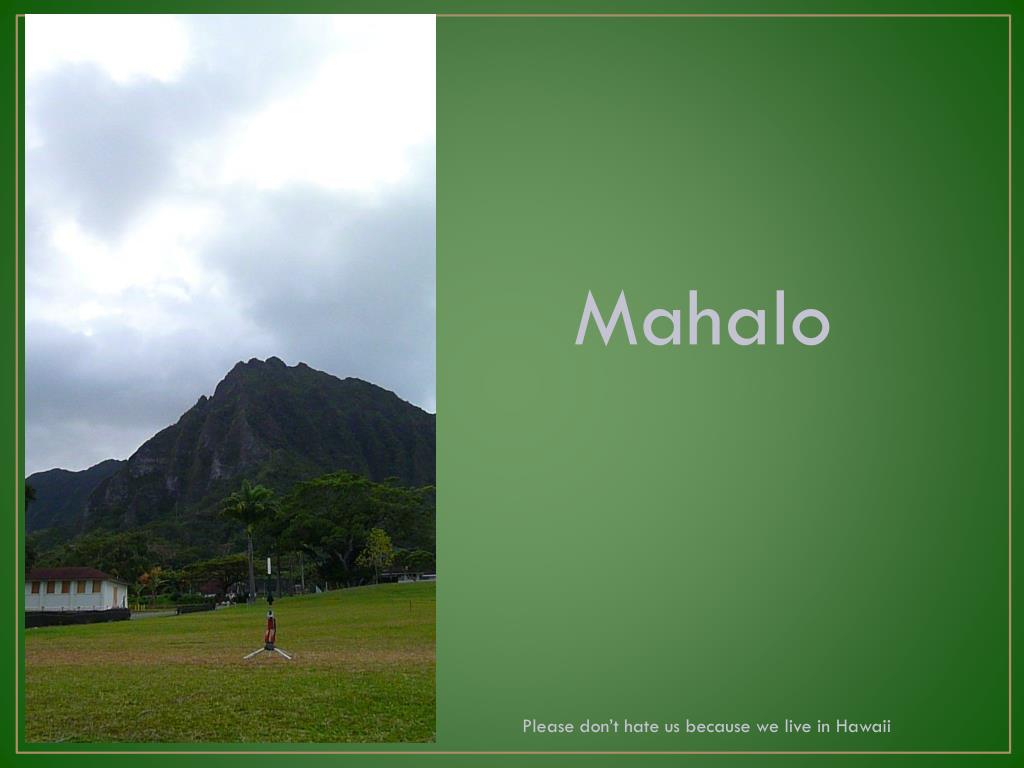 Mahalo

Please don't hate us because we live in Hawaii